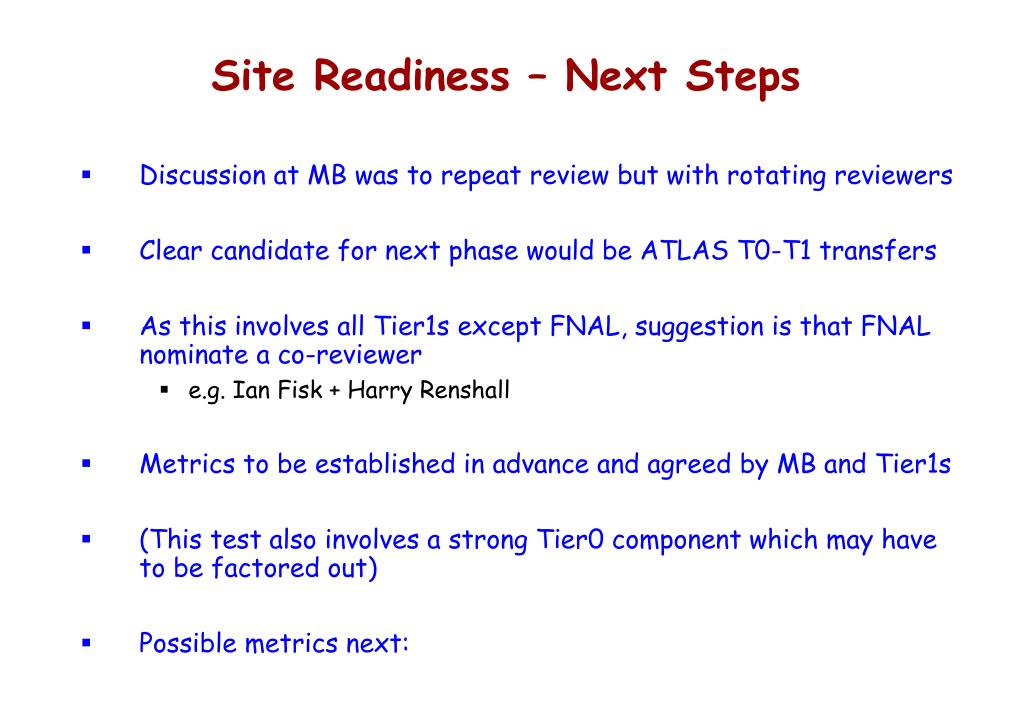 Site Readiness – Next Steps

▪ Discussion at MB was to repeat review but with rotating reviewers

▪ Clear candidate for next phase would be ATLAS T0-T1 transfers

▪ As this involves all Tier1s except FNAL, suggestion is that FNAL nominate a co-reviewer
 ▪ e.g. Ian Fisk + Harry Renshall

▪ Metrics to be established in advance and agreed by MB and Tier1s

▪ (This test also involves a strong Tier0 component which may have to be factored out)

▪ Possible metrics next: